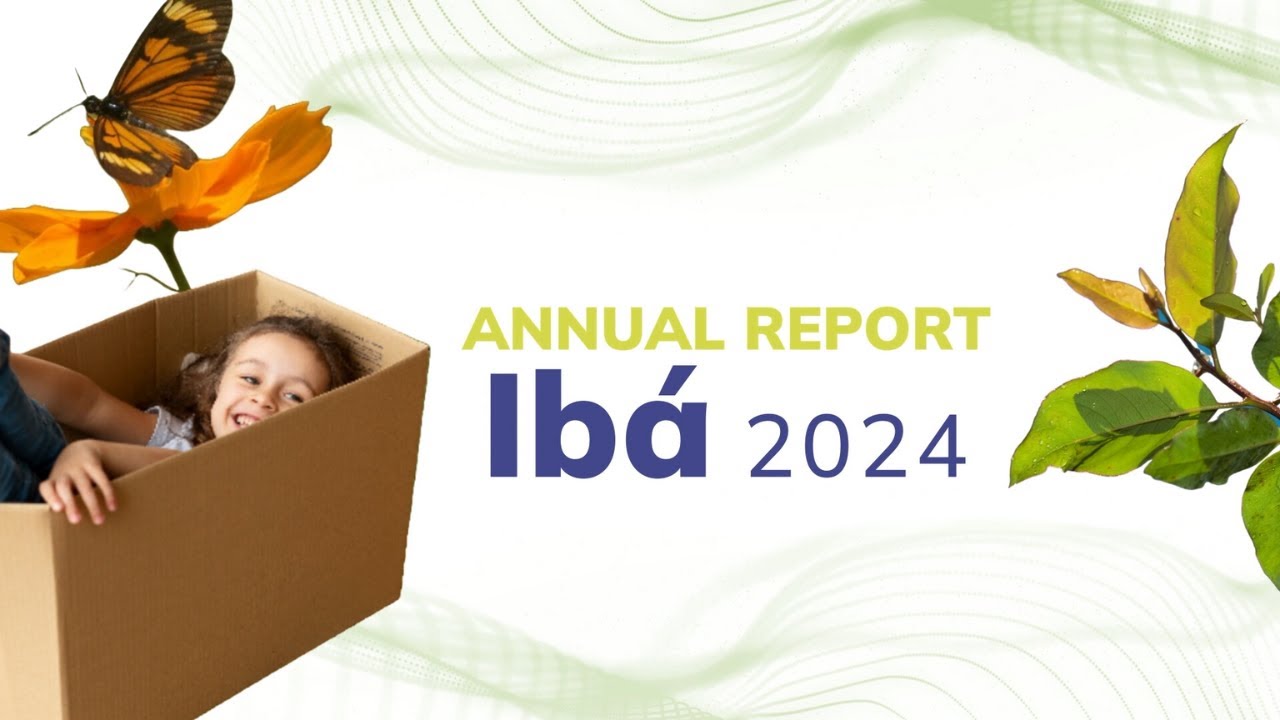 ANNUAL REPORT
Ibá 2024